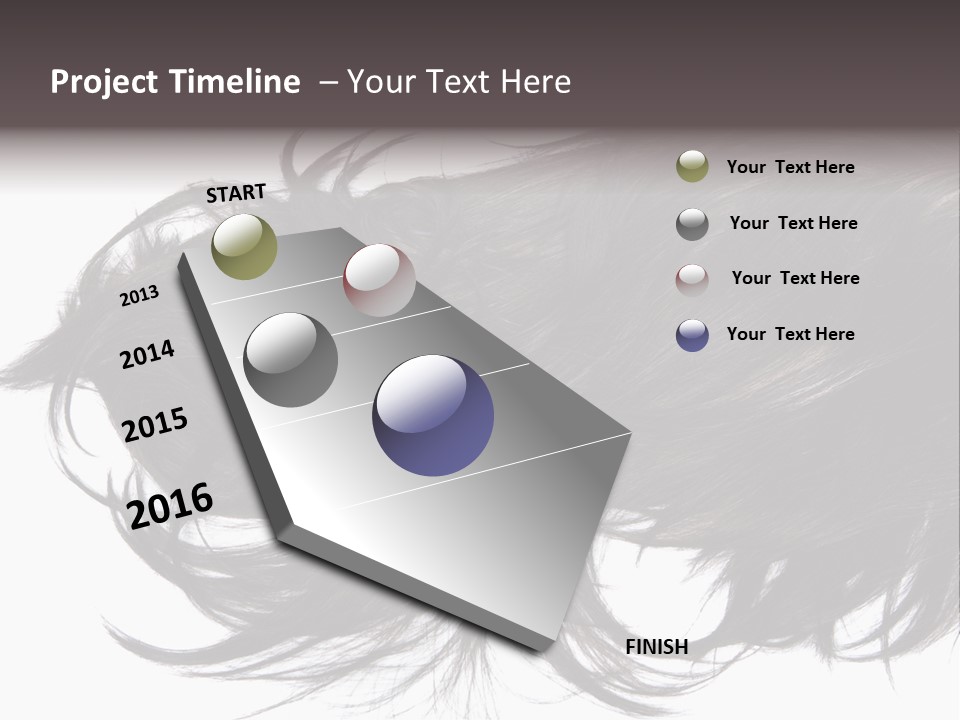 Project Timeline – Your Text Here

START

2013

2014

2015

2016

FINISH

Your Text Here

Your Text Here

Your Text Here

Your Text Here